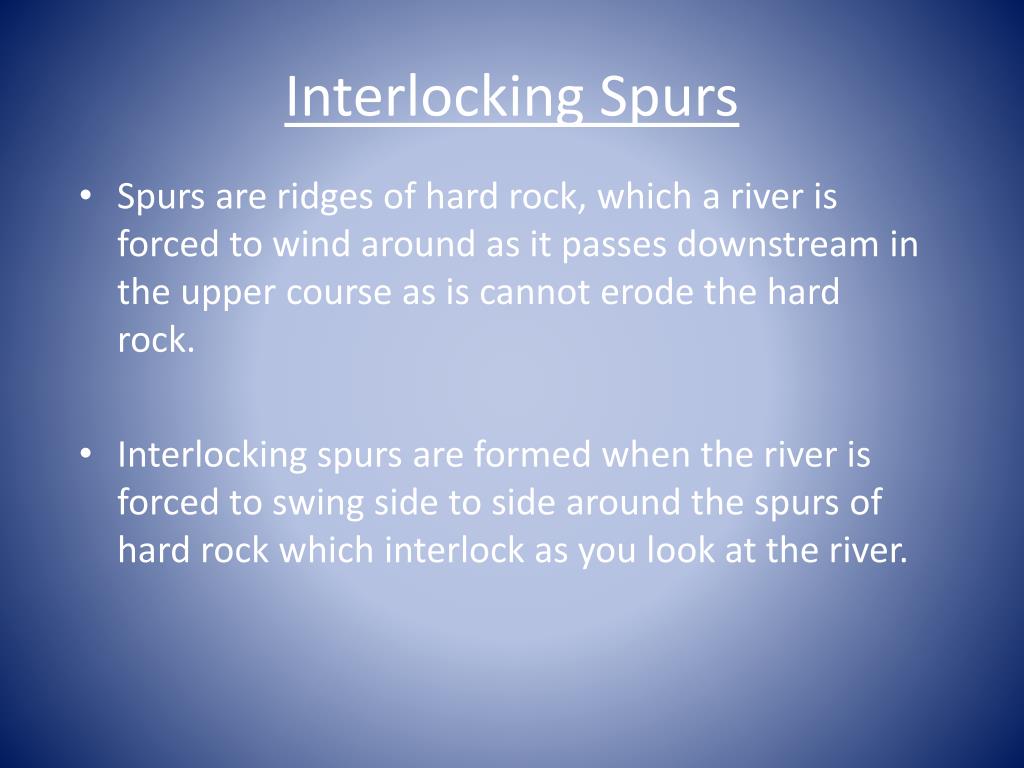 Interlocking Spurs

• Spurs are ridges of hard rock, which a river is forced to wind around as it passes downstream in the upper course as is cannot erode the hard rock.

• Interlocking spurs are formed when the river is forced to swing side to side around the spurs of hard rock which interlock as you look at the river.